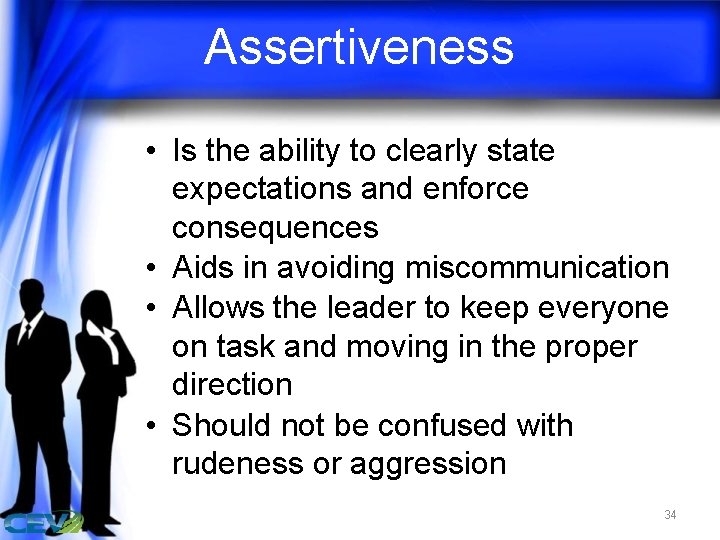 Assertiveness

• Is the ability to clearly state expectations and enforce consequences
• Aids in avoiding miscommunication
• Allows the leader to keep everyone on task and moving in the proper direction
• Should not be confused with rudeness or aggression

CEV

34